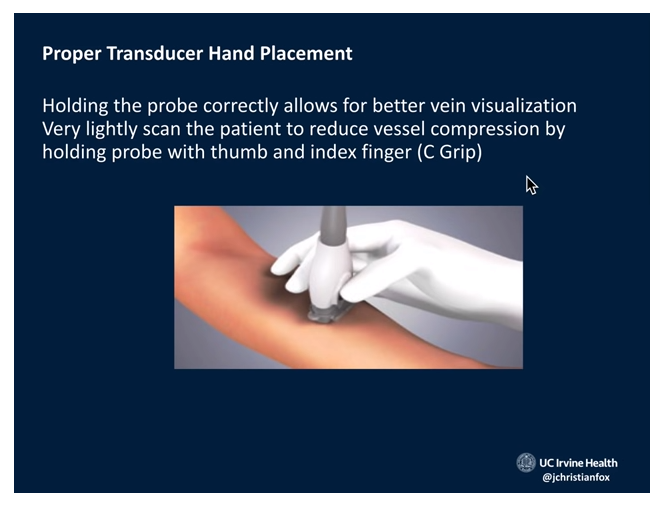 Proper Transducer Hand Placement

Holding the probe correctly allows for better vein visualization
Very lightly scan the patient to reduce vessel compression by holding probe with thumb and index finger (C Grip)

UC Irvine Health
@jchristianfox